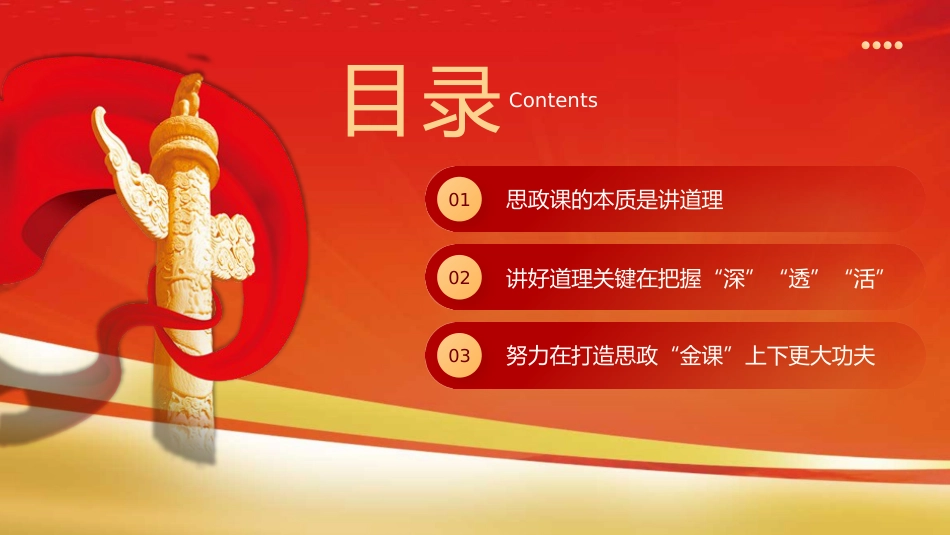 目录 Contents

01 思政课的本质是讲道理

02 讲好道理关键在把握“深”“透”“活”

03 努力在打造思政“金课”上下更大功夫